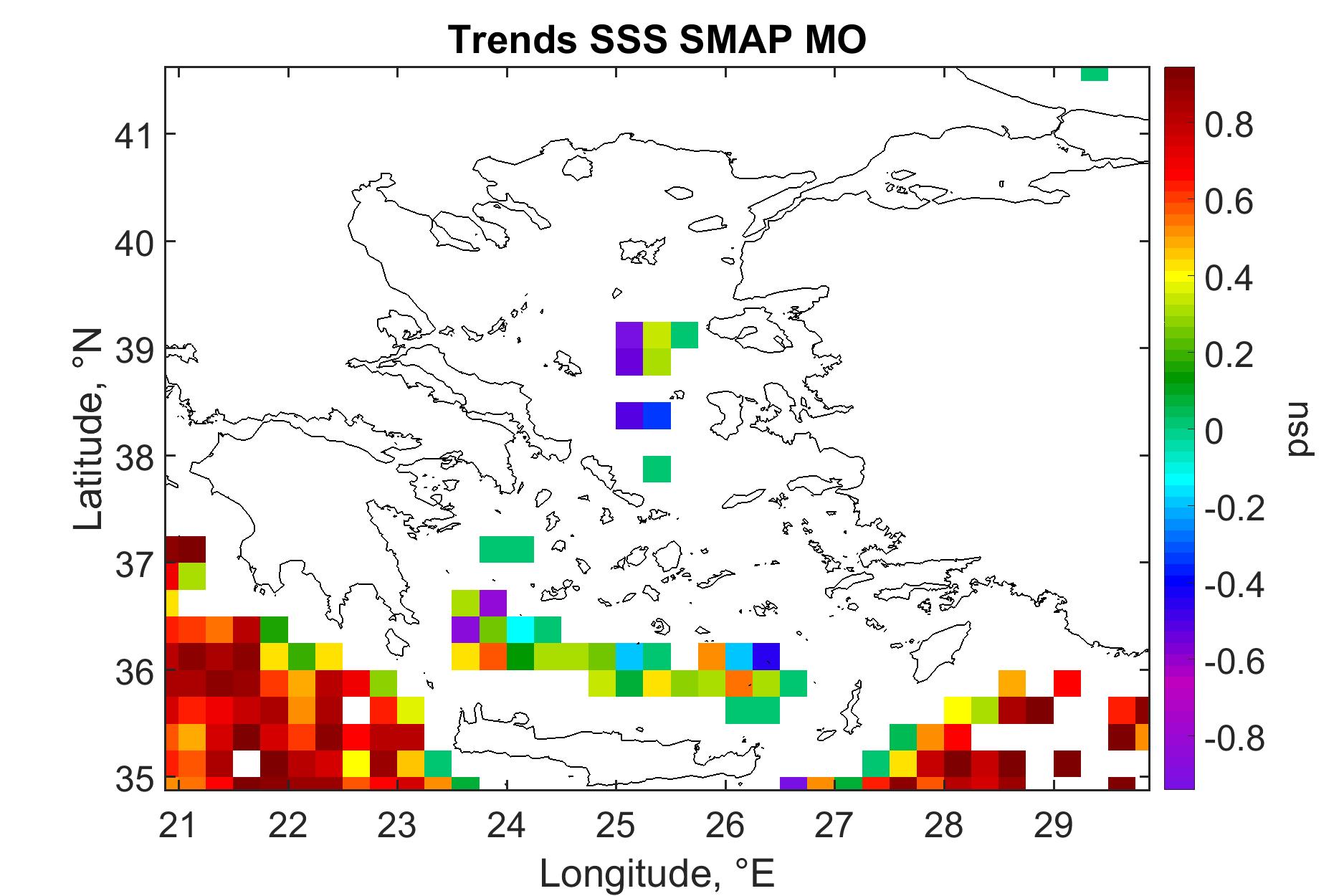 Trends SSS SMAP MO

Latitude, °N

41
40
39
38
37
36
35

21 22 23 24 25 26 27 28 29

Longitude, °E

0.8
0.6
0.4
0.2
0
-0.2
-0.4
-0.6
-0.8

psu